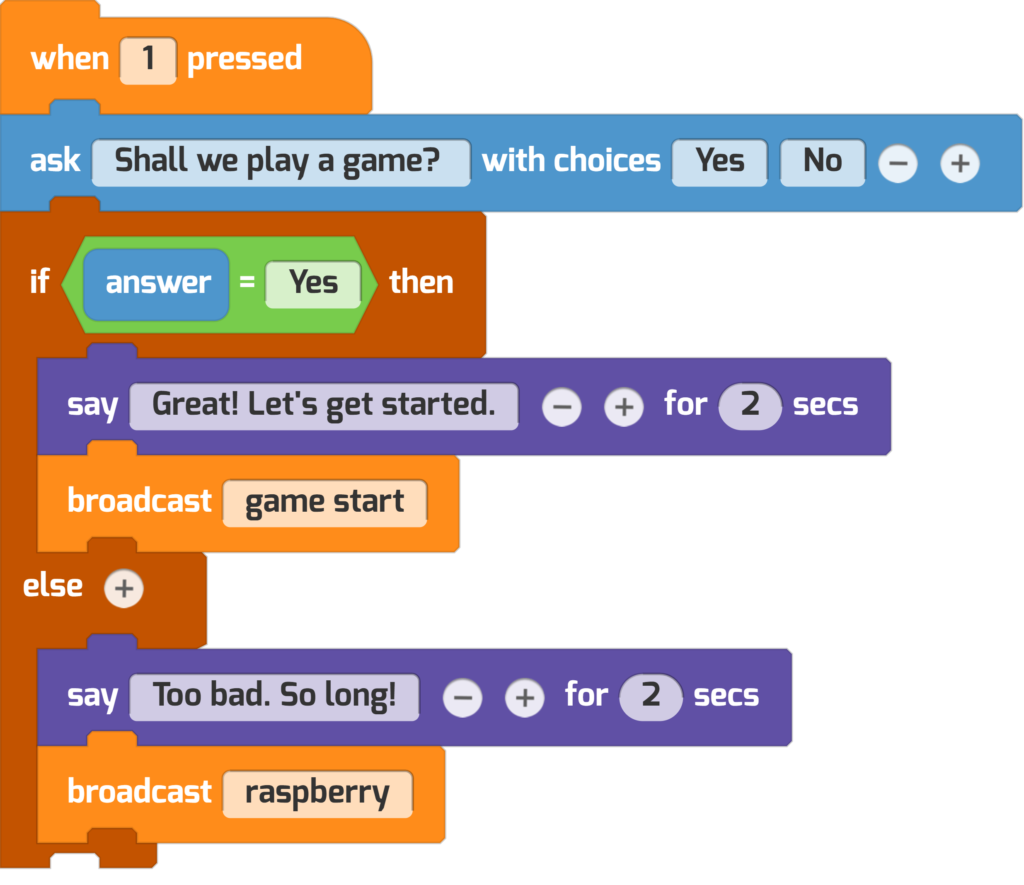 when 1 pressed
ask Shall we play a game? with choices Yes No − +
if answer = Yes then
say Great! Let's get started. − + for 2 secs
broadcast game start
else +
say Too bad. So long! − + for 2 secs
broadcast raspberry